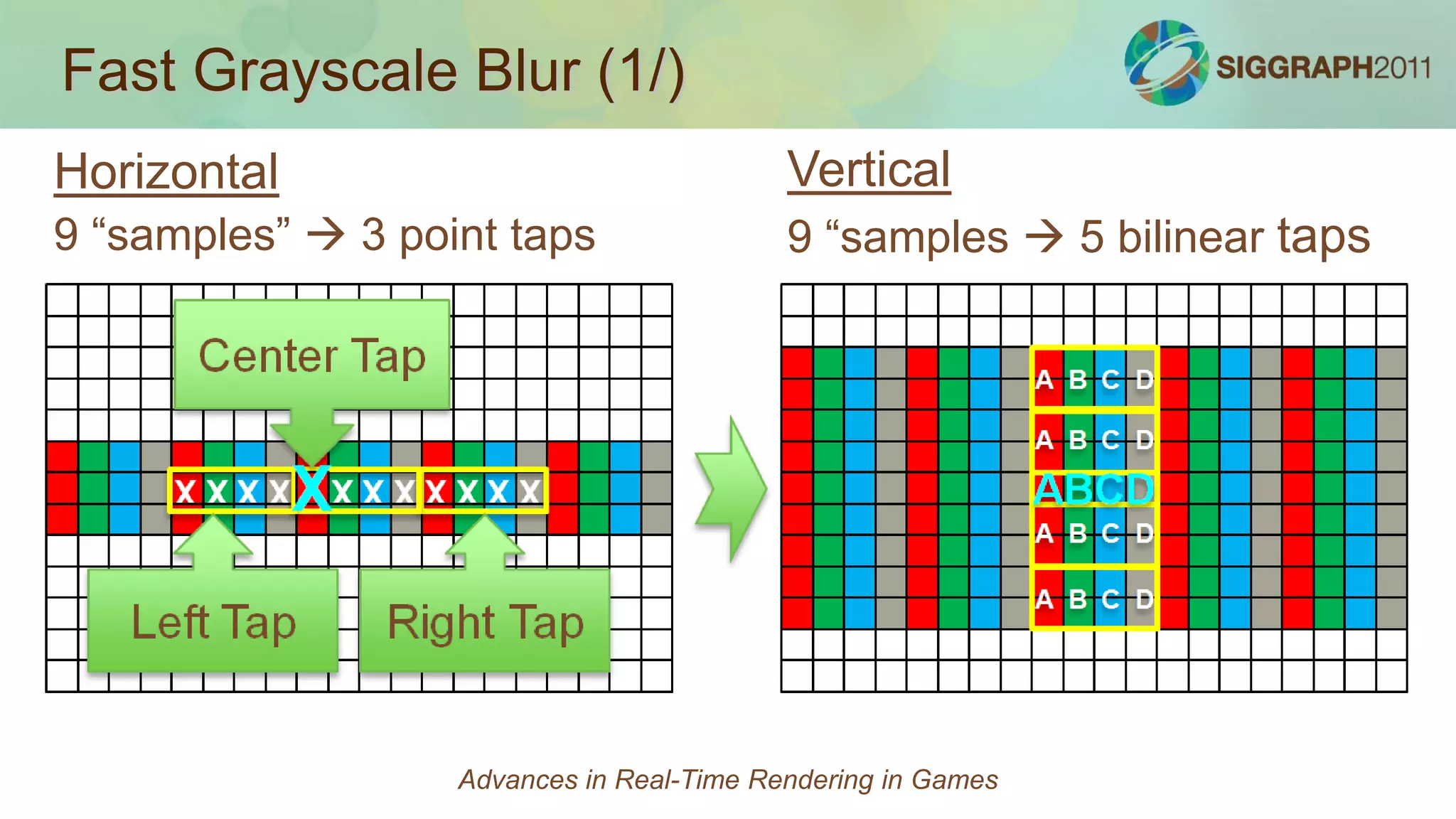 Fast Grayscale Blur (1/)

SIGGRAPH2011

Horizontal

9 “samples” → 3 point taps

Center Tap

X X X X X X X X X X X X

Left Tap

Right Tap

Vertical

9 “samples → 5 bilinear taps

A B C D

A B C D

ABCD

A B C D

A B C D

Advances in Real-Time Rendering in Games